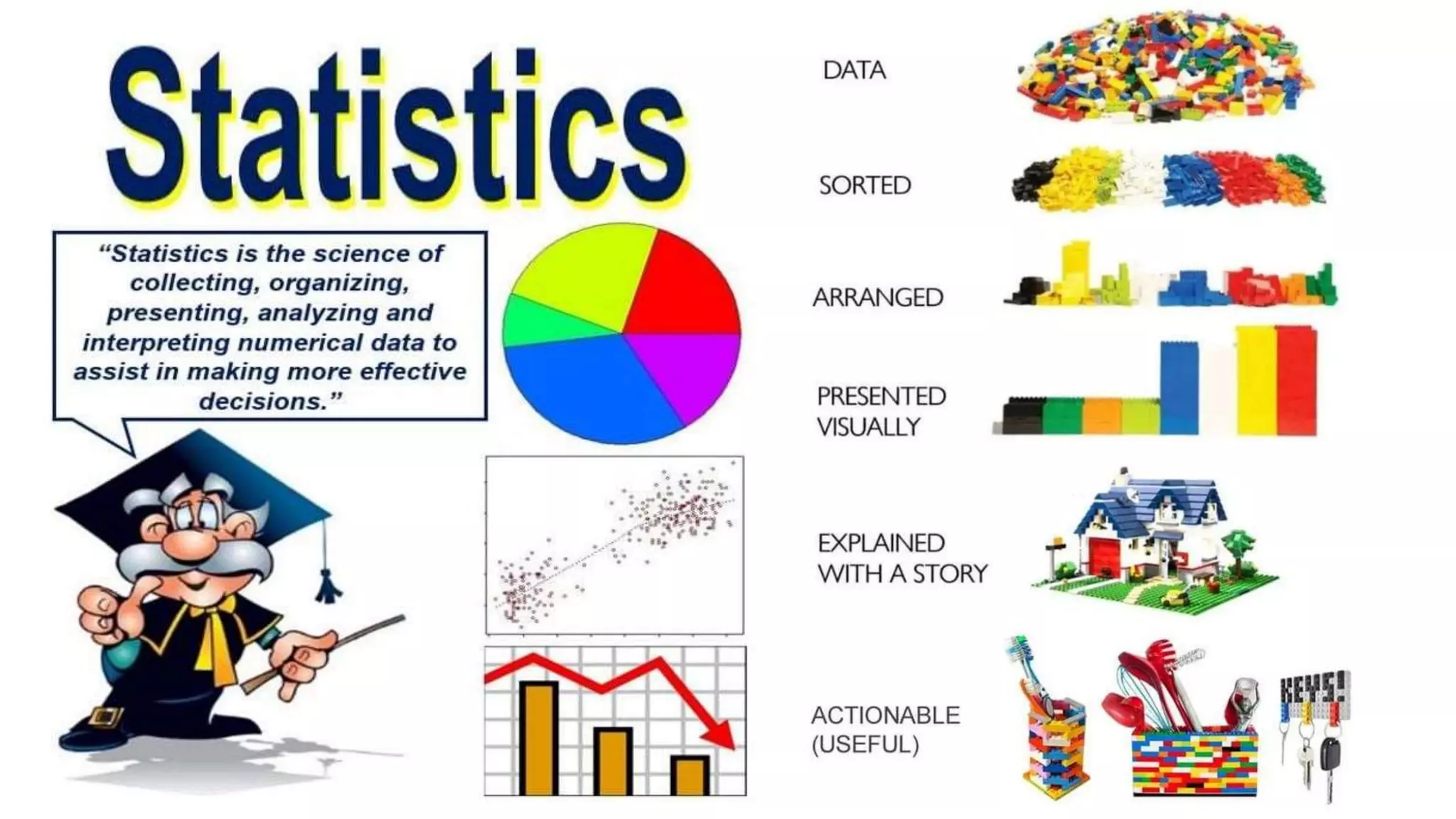 Statistics

"Statistics is the science of collecting, organizing, presenting, analyzing and interpreting numerical data to assist in making more effective decisions."

DATA

SORTED

ARRANGED

PRESENTED VISUALLY

EXPLAINED WITH A STORY

ACTIONABLE (USEFUL)

KEYS!